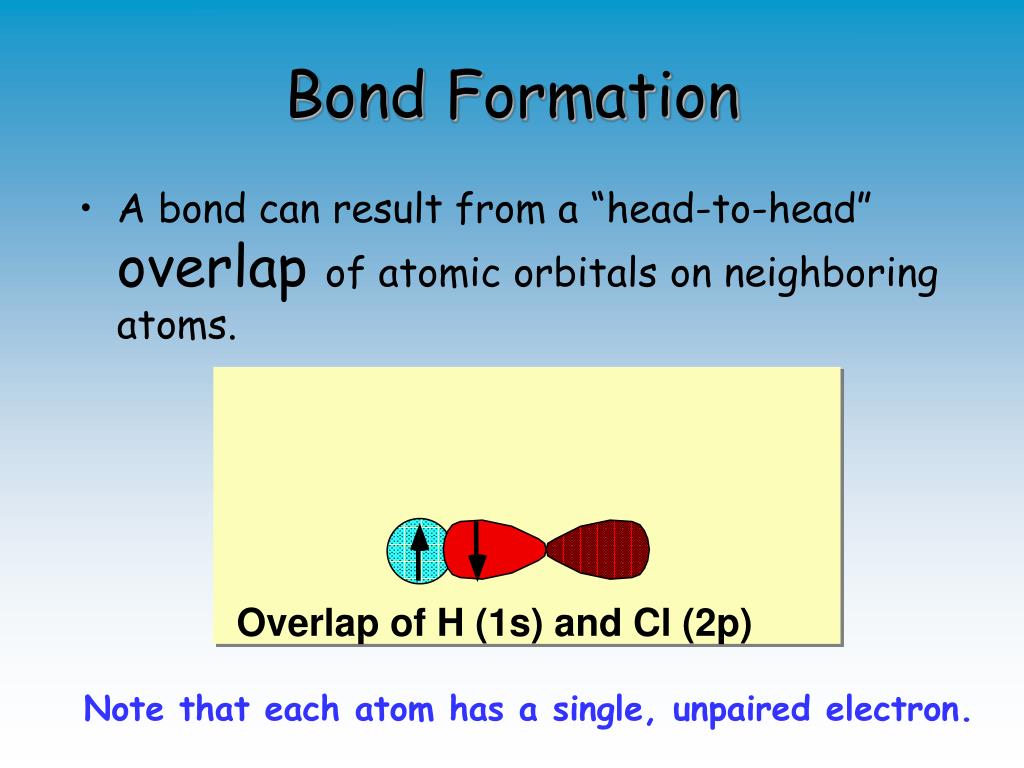 Bond Formation

• A bond can result from a “head-to-head” overlap of atomic orbitals on neighboring atoms.

Overlap of H (1s) and Cl (2p)

Note that each atom has a single, unpaired electron.